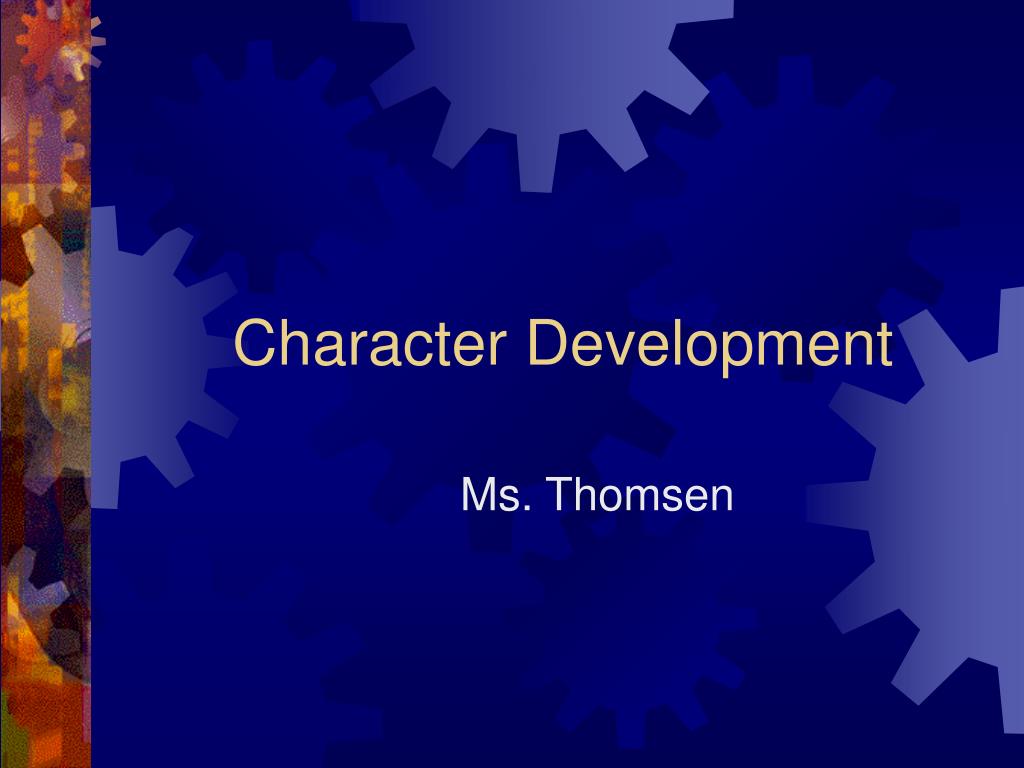 Character Development

Ms. Thomsen